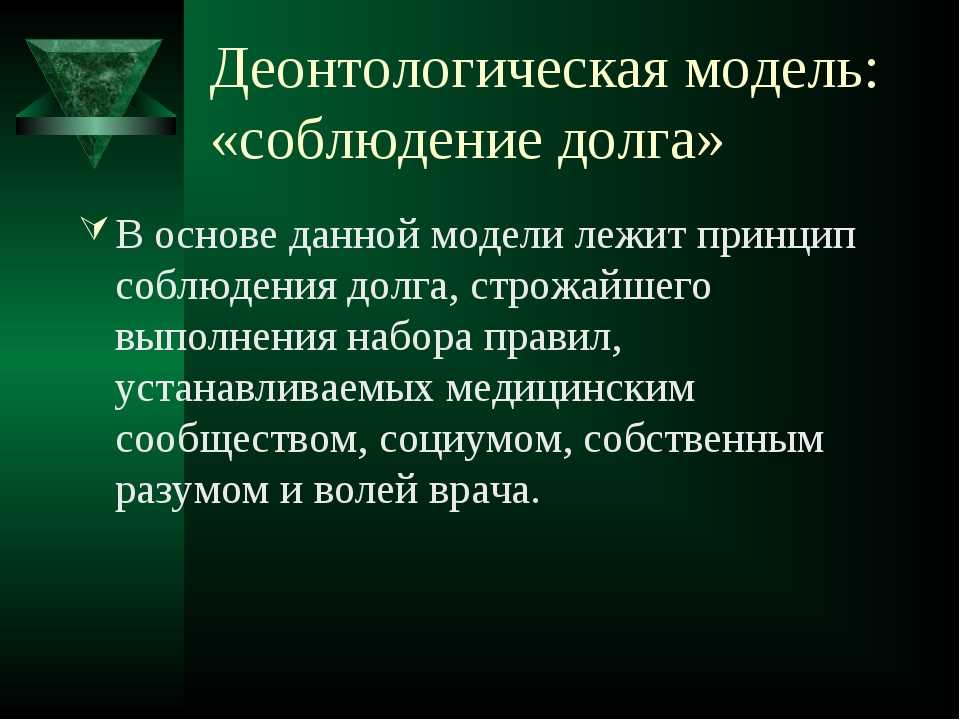 Деонтологическая модель: «соблюдение долга»

В основе данной модели лежит принцип соблюдения долга, строжайшего выполнения набора правил, устанавливаемых медицинским сообществом, социумом, собственным разумом и волей врача.